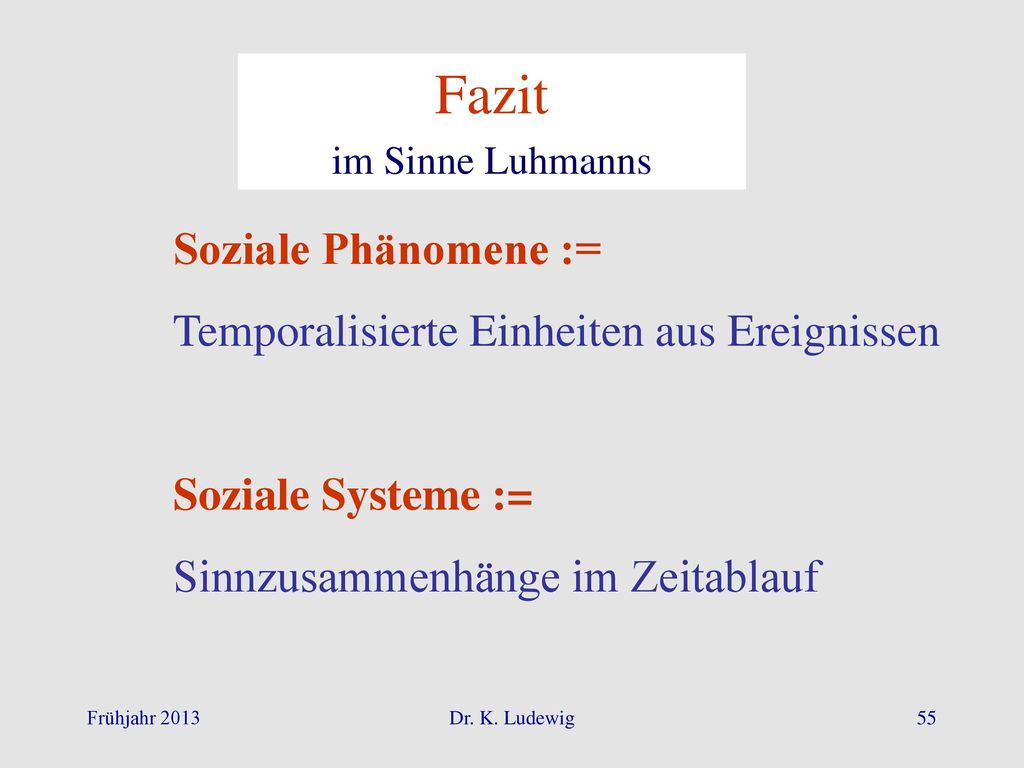 Fazit
im Sinne Luhmanns

Soziale Phänomene :=
Temporalisierte Einheiten aus Ereignissen

Soziale Systeme :=
Sinnzusammenhänge im Zeitablauf

Frühjahr 2013 Dr. K. Ludewig 55